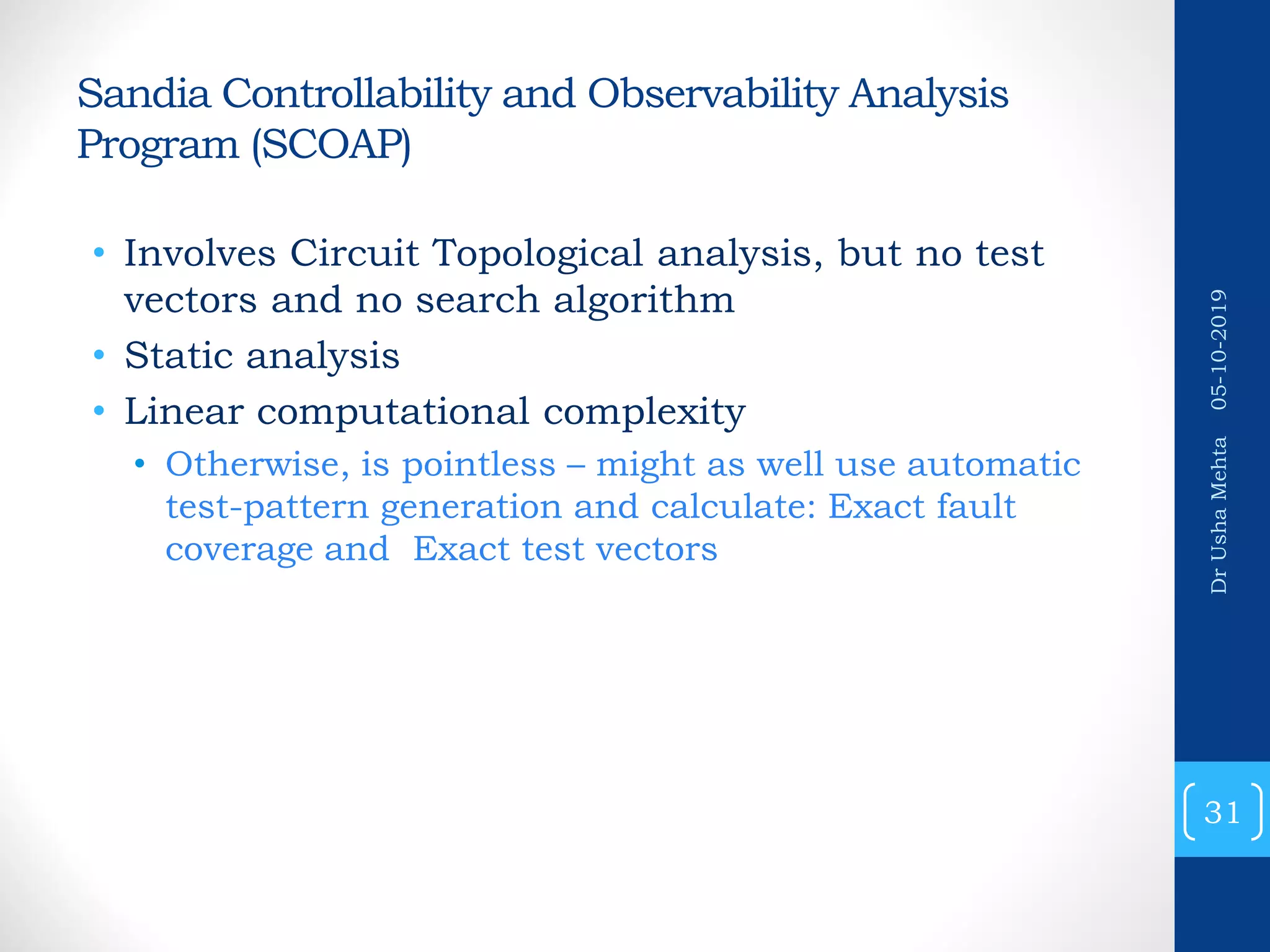 Sandia Controllability and Observability Analysis Program (SCOAP)

• Involves Circuit Topological analysis, but no test vectors and no search algorithm
• Static analysis
• Linear computational complexity
 • Otherwise, is pointless – might as well use automatic test-pattern generation and calculate: Exact fault coverage and Exact test vectors

Dr Usha Mehta 05-10-2019

31